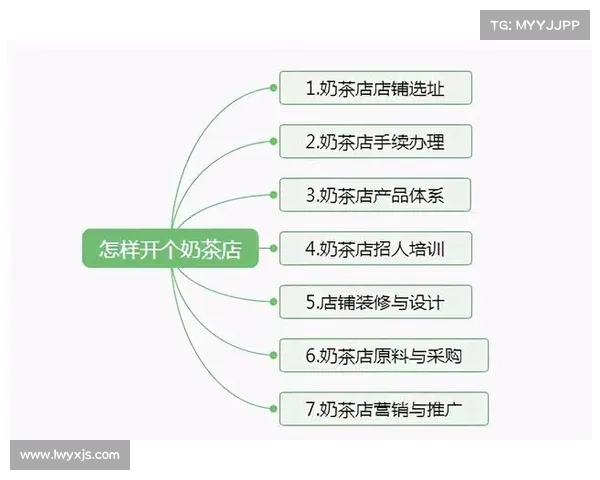 TG: MYYJJPP

怎样开个奶茶店

1.奶茶店店铺选址

2.奶茶店手续办理

3.奶茶店产品体系

4.奶茶店招人培训

5.店铺装修与设计

6.奶茶店原料与采购

7.奶茶店营销与推广

www.lwyxjs.com